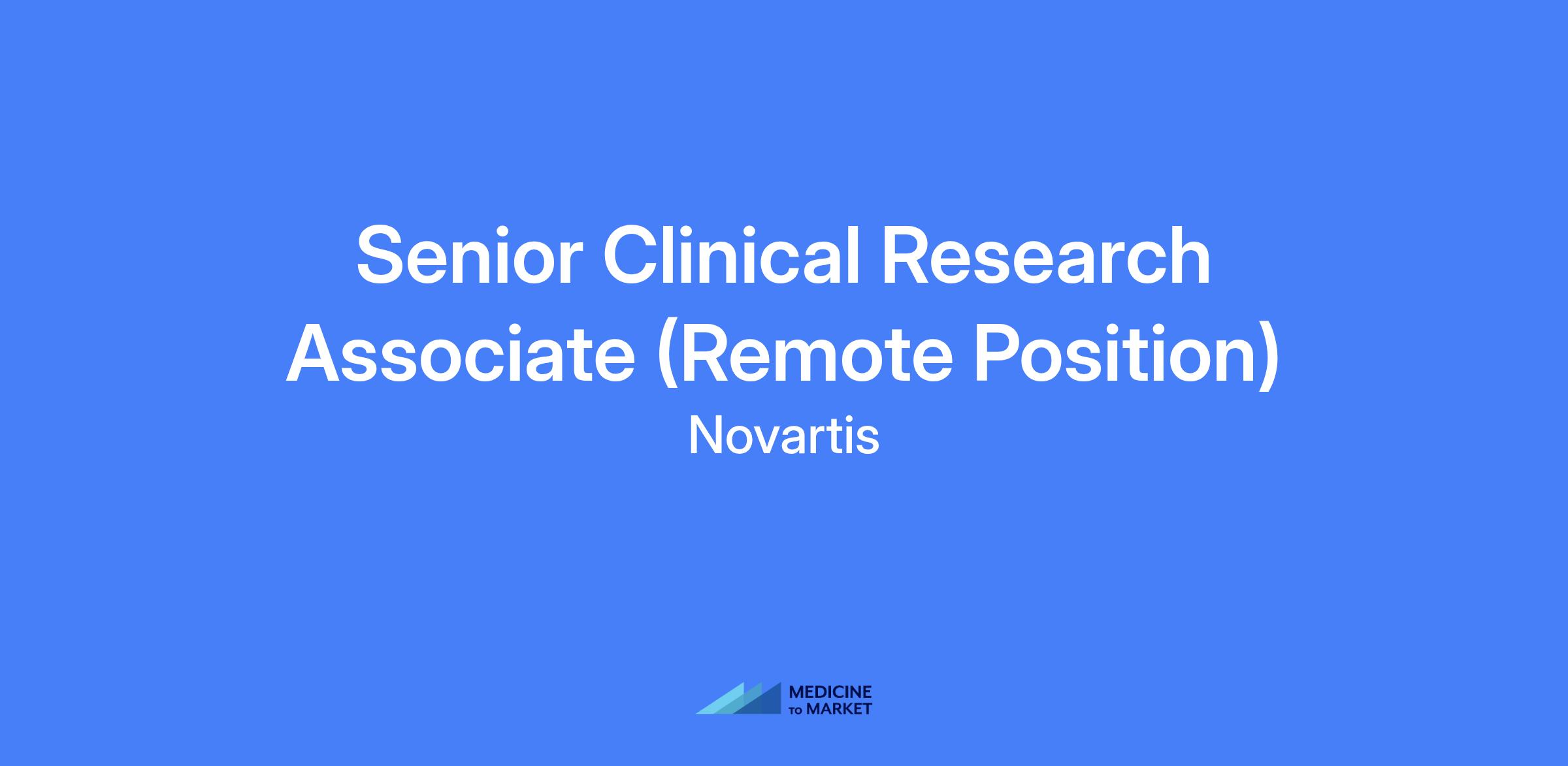 Senior Clinical Research Associate (Remote Position)

Novartis

MEDICINE TO MARKET